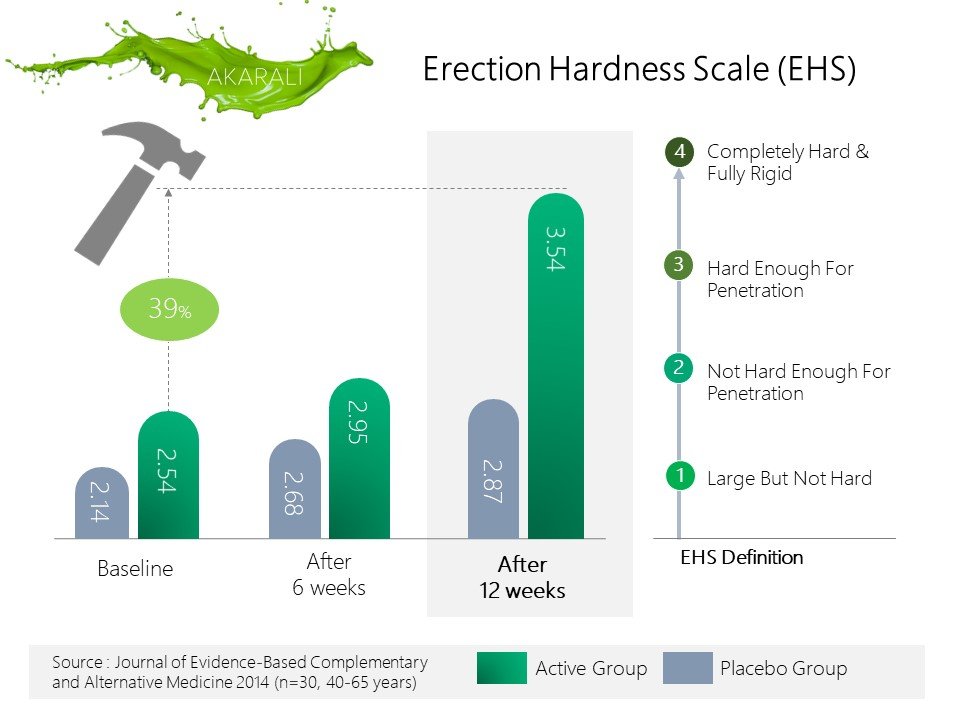 AKARALI

Erection Hardness Scale (EHS)

39%

2.14
2.54
2.68
2.95
2.87
3.54

Baseline

After
6 weeks

After
12 weeks

4 Completely Hard & Fully Rigid

3 Hard Enough For Penetration

2 Not Hard Enough For Penetration

1 Large But Not Hard

EHS Definition

Source : Journal of Evidence-Based Complementary and Alternative Medicine 2014 (n=30, 40-65 years)

Active Group

Placebo Group